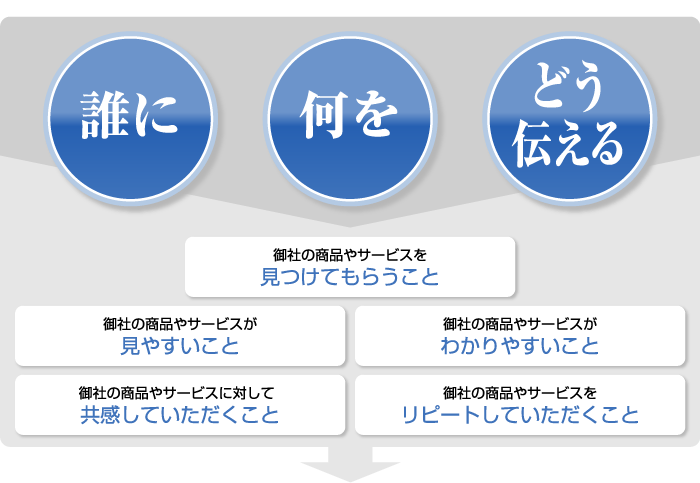 誰に

何を

どう伝える

御社の商品やサービスを
見つけてもらうこと

御社の商品やサービスが
見やすいこと

御社の商品やサービスが
わかりやすいこと

御社の商品やサービスに対して
共感していただくこと

御社の商品やサービスを
リピートしていただくこと